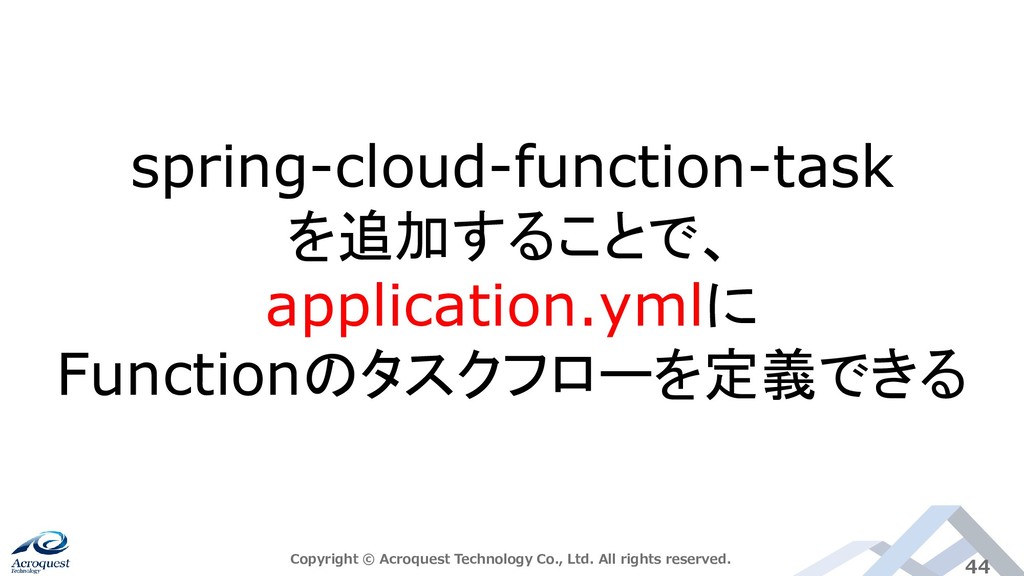 spring-cloud-function-task
を追加することで、
application.ymlに
Functionのタスクフローを定義できる

Acroquest Technology

Copyright © Acroquest Technology Co., Ltd. All rights reserved.

44